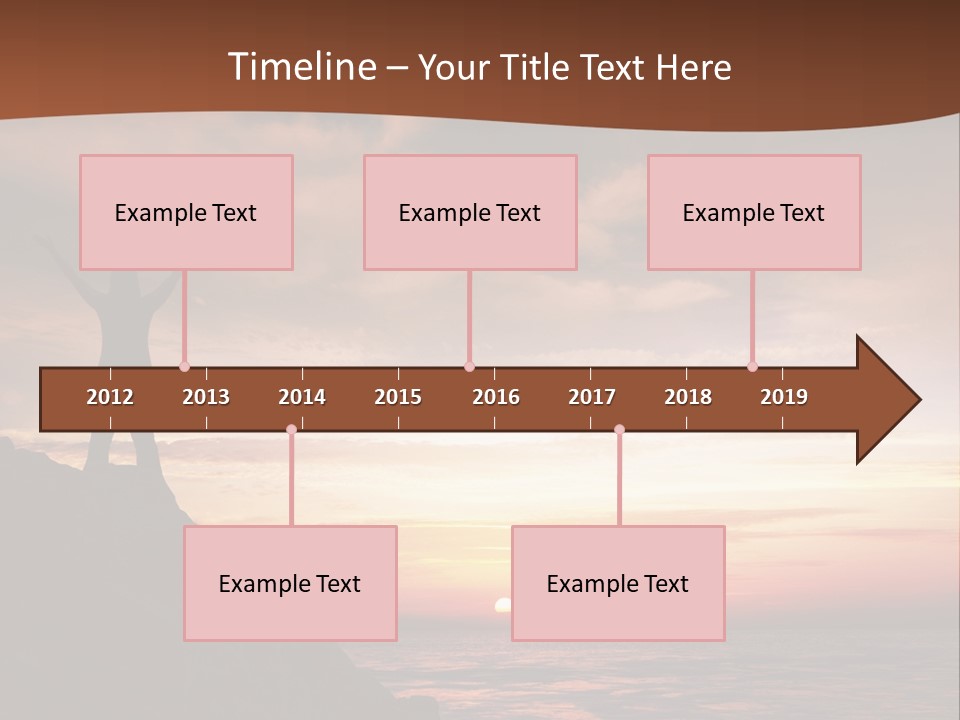 Timeline – Your Title Text Here

Example Text

Example Text

Example Text

2012 2013 2014 2015 2016 2017 2018 2019

Example Text

Example Text